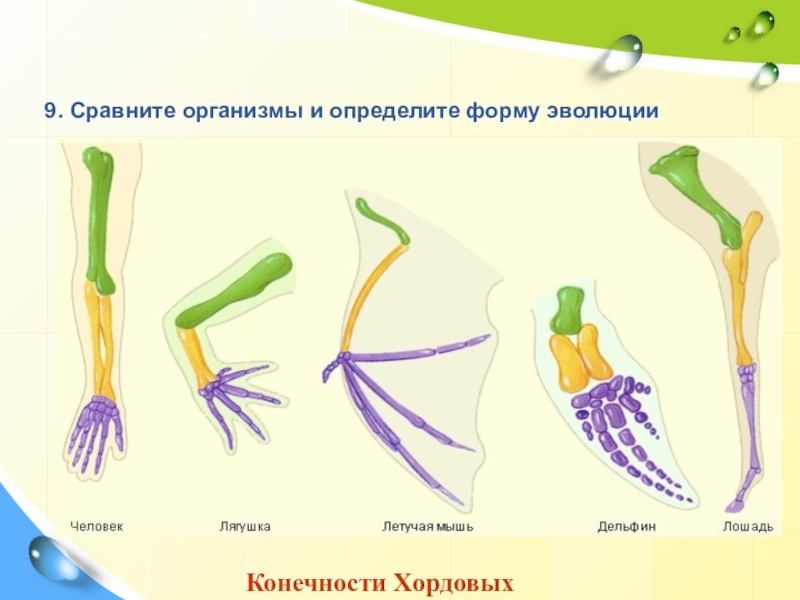 9. Сравните организмы и определите форму эволюции

Человек

Лягушка

Летучая мышь

Дельфин

Лошадь

Конечности Хордовых